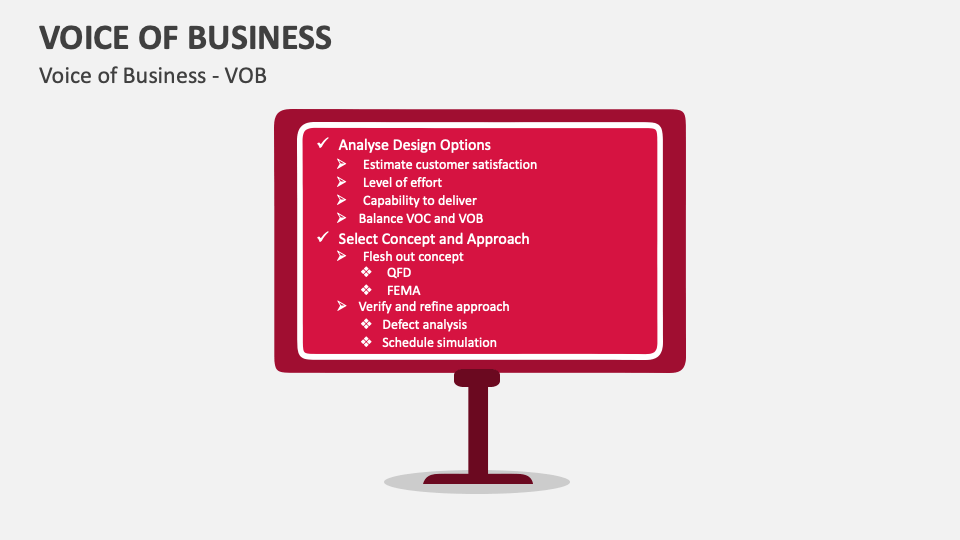 VOICE OF BUSINESS
Voice of Business - VOB

✓ Analyse Design Options
➢ Estimate customer satisfaction
➢ Level of effort
➢ Capability to deliver
➢ Balance VOC and VOB
✓ Select Concept and Approach
➢ Flesh out concept
❖ QFD
❖ FEMA
➢ Verify and refine approach
❖ Defect analysis
❖ Schedule simulation